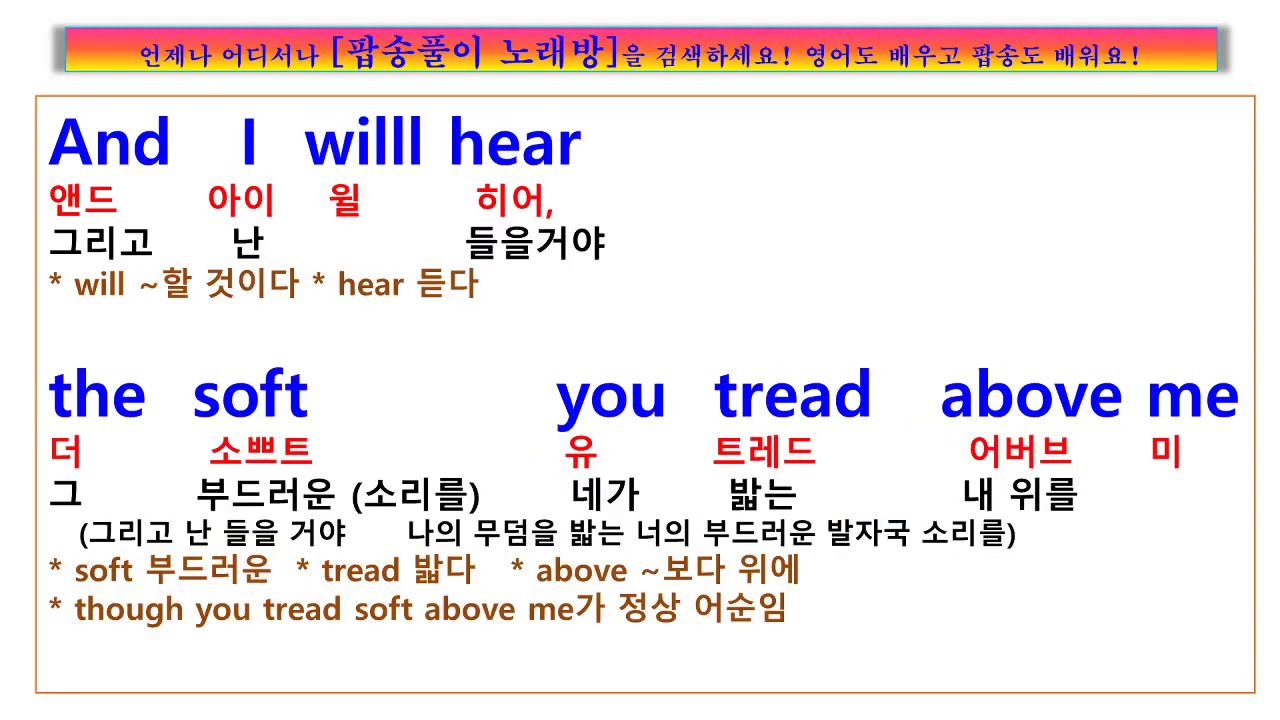 언제나 어디서나 [팝송풀이 노래방]을 검색하세요! 영어도 배우고 팝송도 배워요!

And I willl hear
앤드 아이 윌 히어,
그리고 난 들을거야
* will ~할 것이다 * hear 듣다

the soft you tread above me
더 소쁘트 유 트레드 어버브 미
그 부드러운 (소리를) 네가 밟는 내 위를
(그리고 난 들을 거야 나의 무덤을 밟는 너의 부드러운 발자국 소리를)
* soft 부드러운 * tread 밟다 * above ~보다 위에
* though you tread soft above me가 정상 어순임